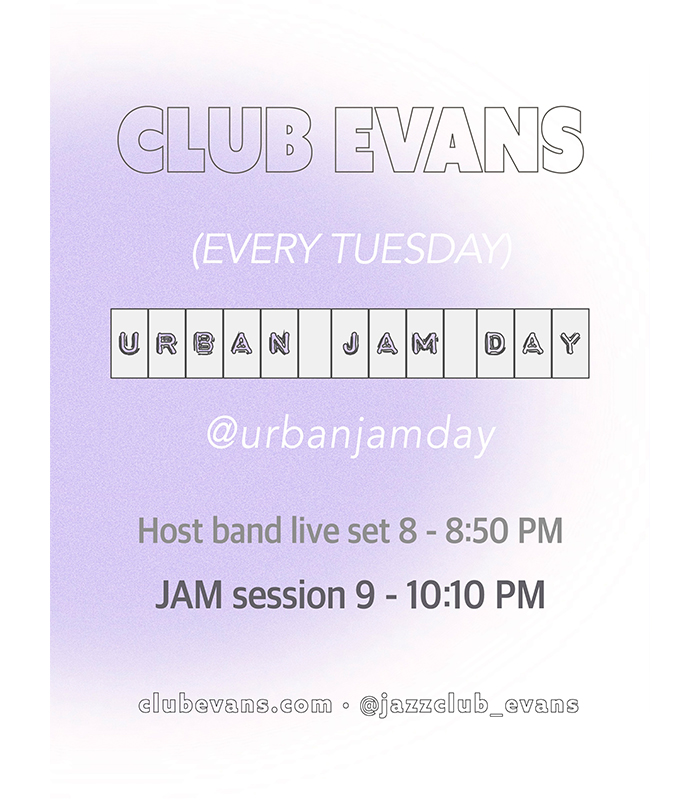 CLUB EVANS

(EVERY TUESDAY)

URBAN JAM DAY

@urbanjamday

Host band live set 8 - 8:50 PM

JAM session 9 - 10:10 PM

clubevans.com · @jazzclub_evans